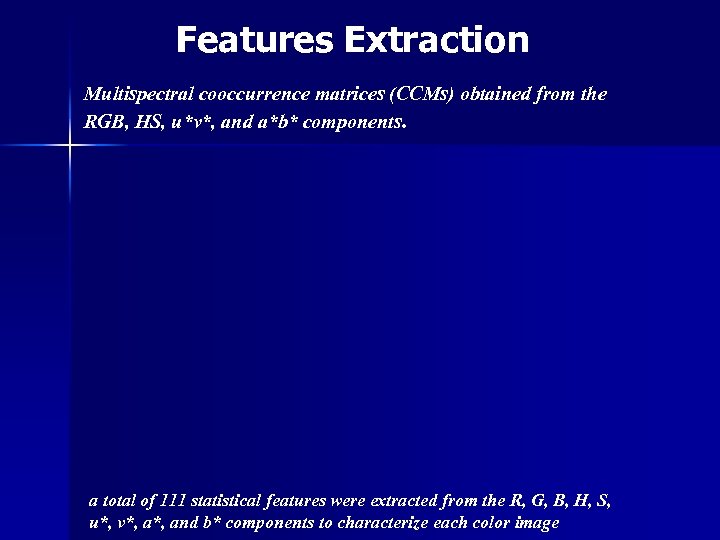 Features Extraction

Multispectral cooccurrence matrices (CCMs) obtained from the RGB, HS, u*v*, and a*b* components.

a total of 111 statistical features were extracted from the R, G, B, H, S, u*, v*, a*, and b* components to characterize each color image